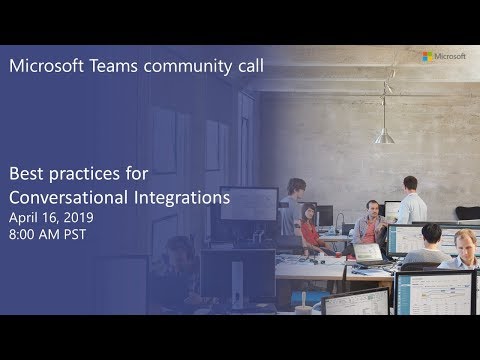 Microsoft Teams community call

Microsoft

Best practices for Conversational Integrations
April 16, 2019
8:00 AM PST